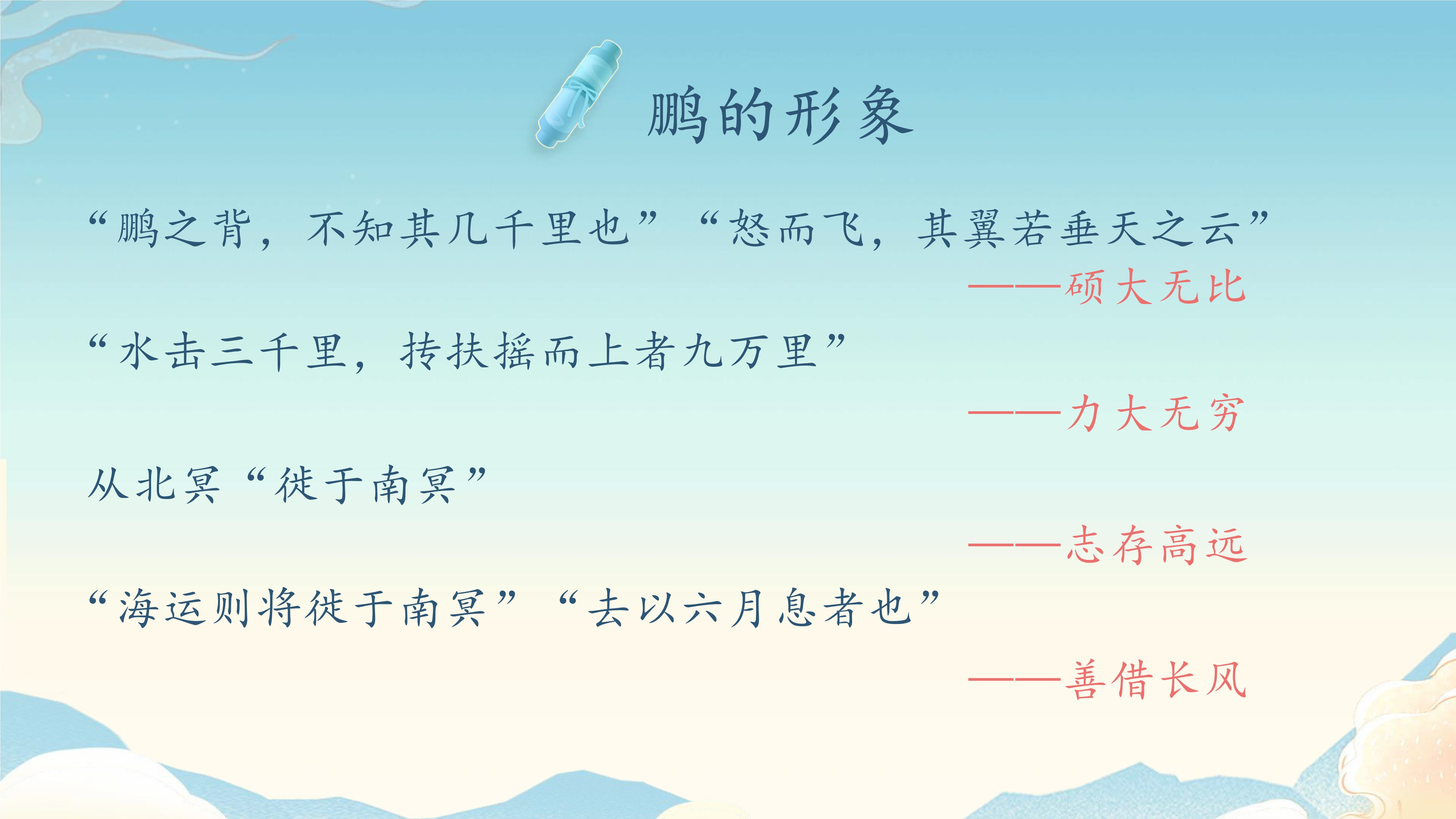 鹏的形象

“鹏之背，不知其几千里也”“怒而飞，其翼若垂天之云”

——硕大无比

“水击三千里，抟扶摇而上者九万里”

——力大无穷

从北冥“徙于南冥”

——志存高远

“海运则将徙于南冥”“去以六月息者也”

——善借长风